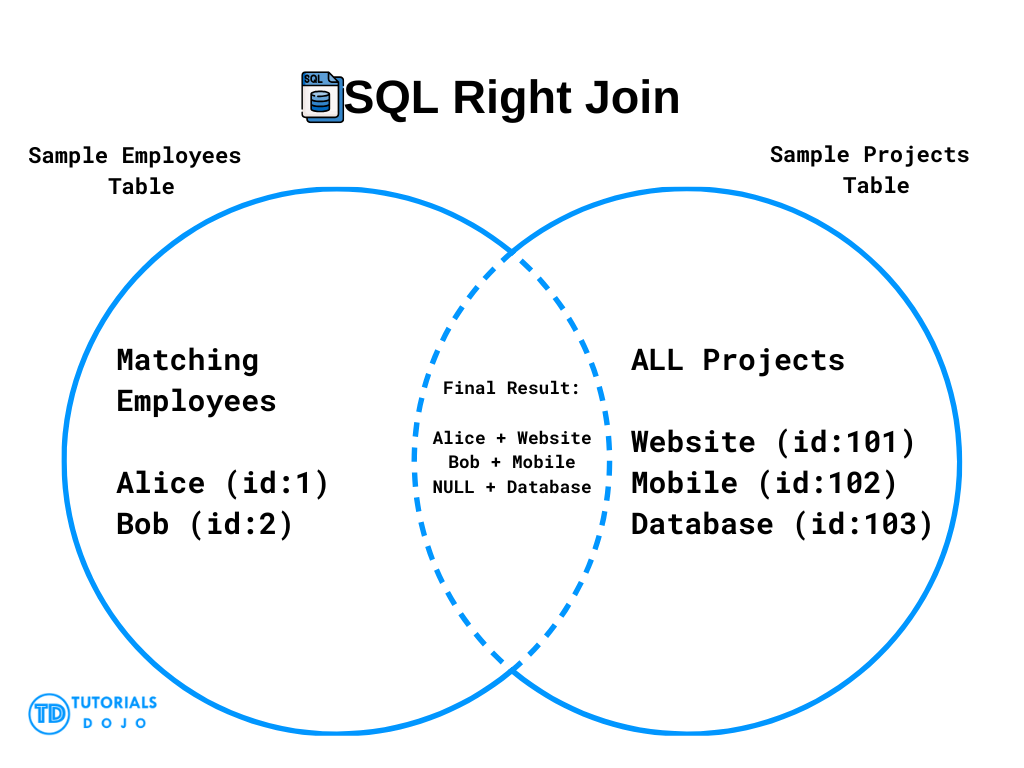 SQL SQL Right Join

Sample Employees Table

Sample Projects Table

Matching Employees

Alice (id:1)
Bob (id:2)

Final Result:

Alice + Website
Bob + Mobile
NULL + Database

ALL Projects

Website (id:101)
Mobile (id:102)
Database (id:103)

TD TUTORIALS DOJO